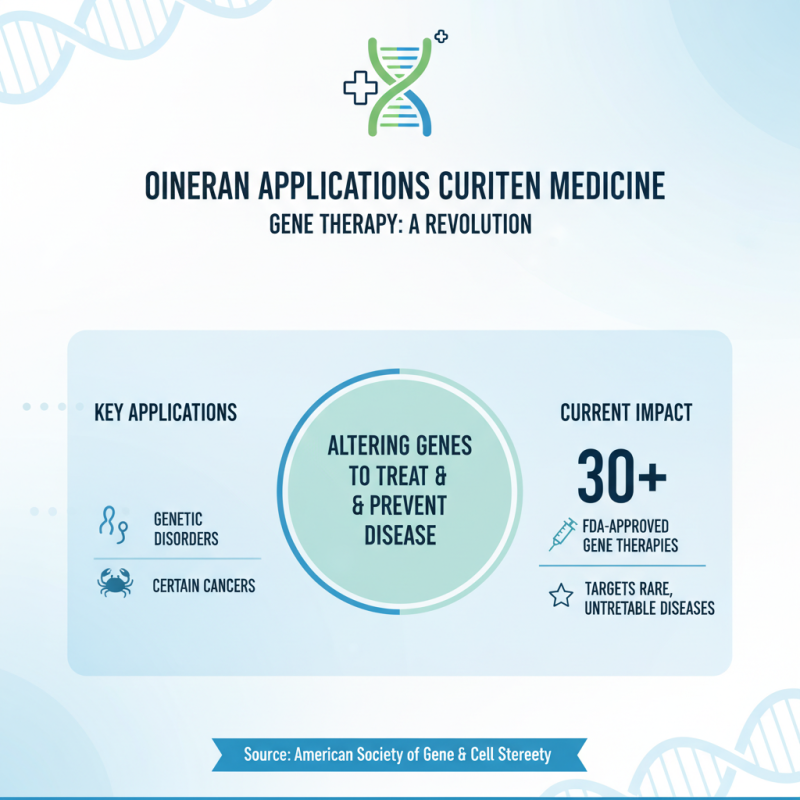 OINERAN APPLICATIONS CURITEN MEDICINE

GENE THERAPY: A REVOLUTION

KEY APPLICATIONS

GENETIC DISORDERS

CERTAIN CANCERS

ALTERING GENES TO TREAT & & PREVENT DISEASE

CURRENT IMPACT

30+

FDA-APPROVED GENE THERAPIES

TARGETS RARE, UNTRETABLE DISEASES

Source: American Society of Gene & Cell Stereety